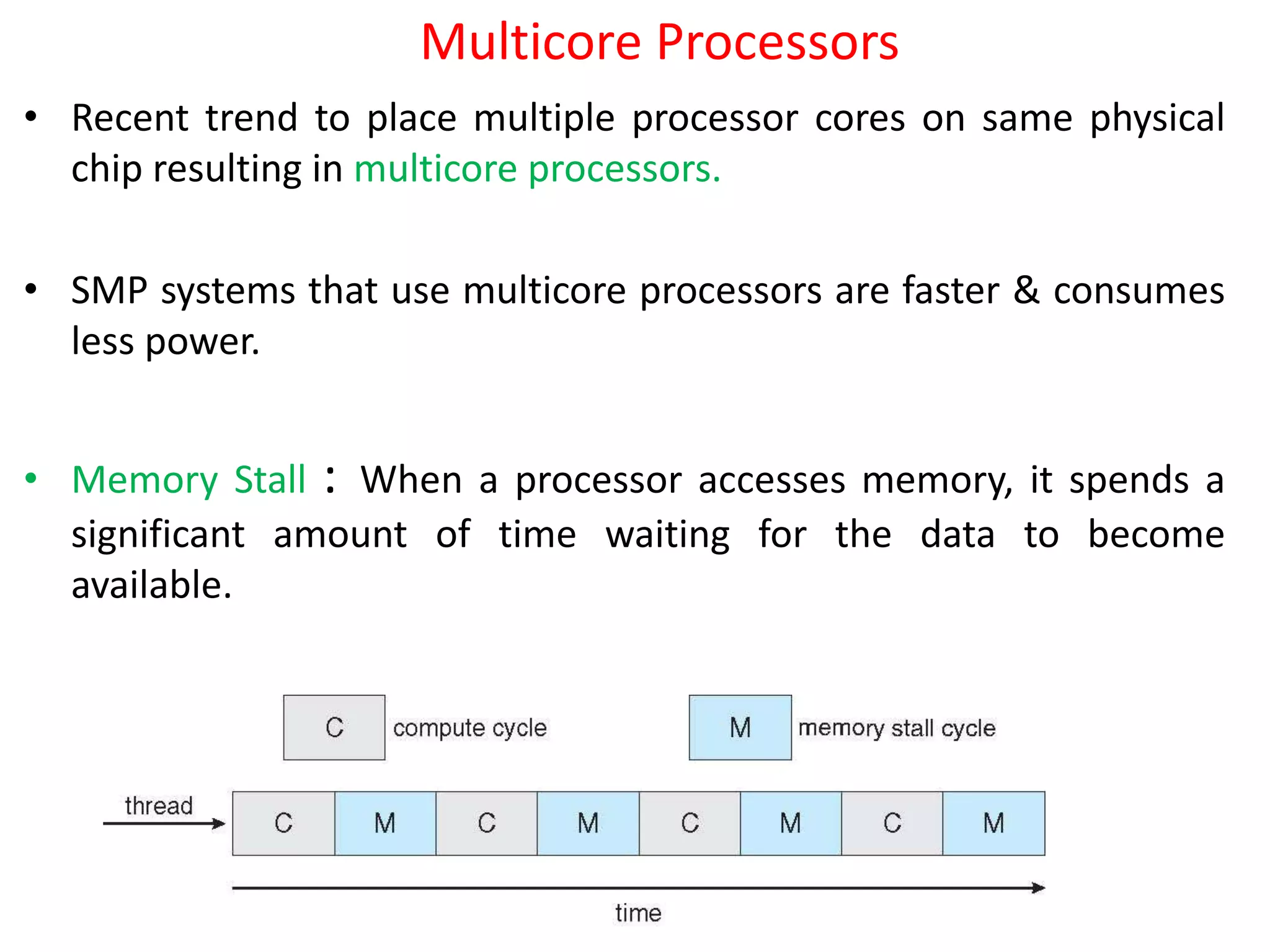 Multicore Processors

• Recent trend to place multiple processor cores on same physical chip resulting in multicore processors.

• SMP systems that use multicore processors are faster & consumes less power.

• Memory Stall : When a processor accesses memory, it spends a significant amount of time waiting for the data to become available.

C compute cycle

M memory stall cycle

thread

C M C M C M C M

time